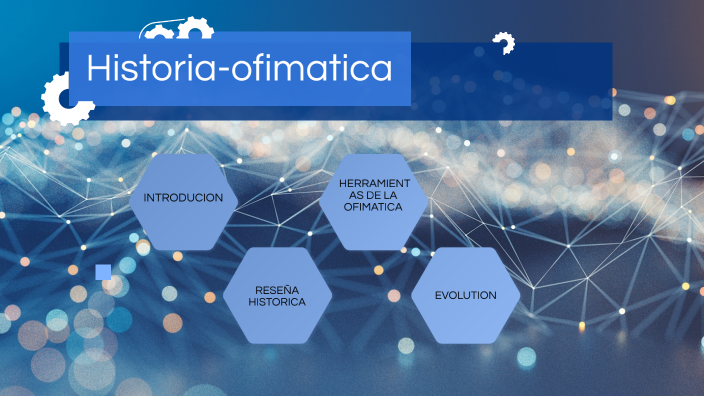 Historia-ofimatica

INTRODUCION

HERRAMIENTAS DE LA OFIMATICA

RESEÑA HISTORICA

EVOLUTION